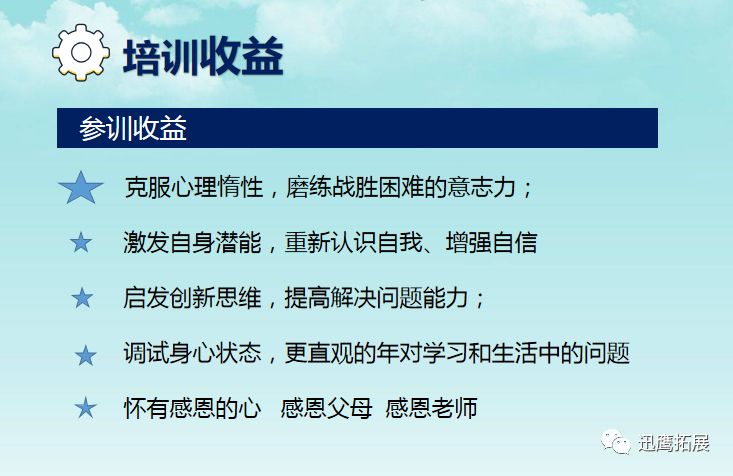 培训收益

参训收益

克服心理惰性，磨练战胜困难的意志力；

激发自身潜能，重新认识自我、增强自信

启发创新思维，提高解决问题能力；

调试身心状态，更直观的年对学习和生活中的问题

怀有感恩的心 感恩父母 感恩老师

迅鹰拓展